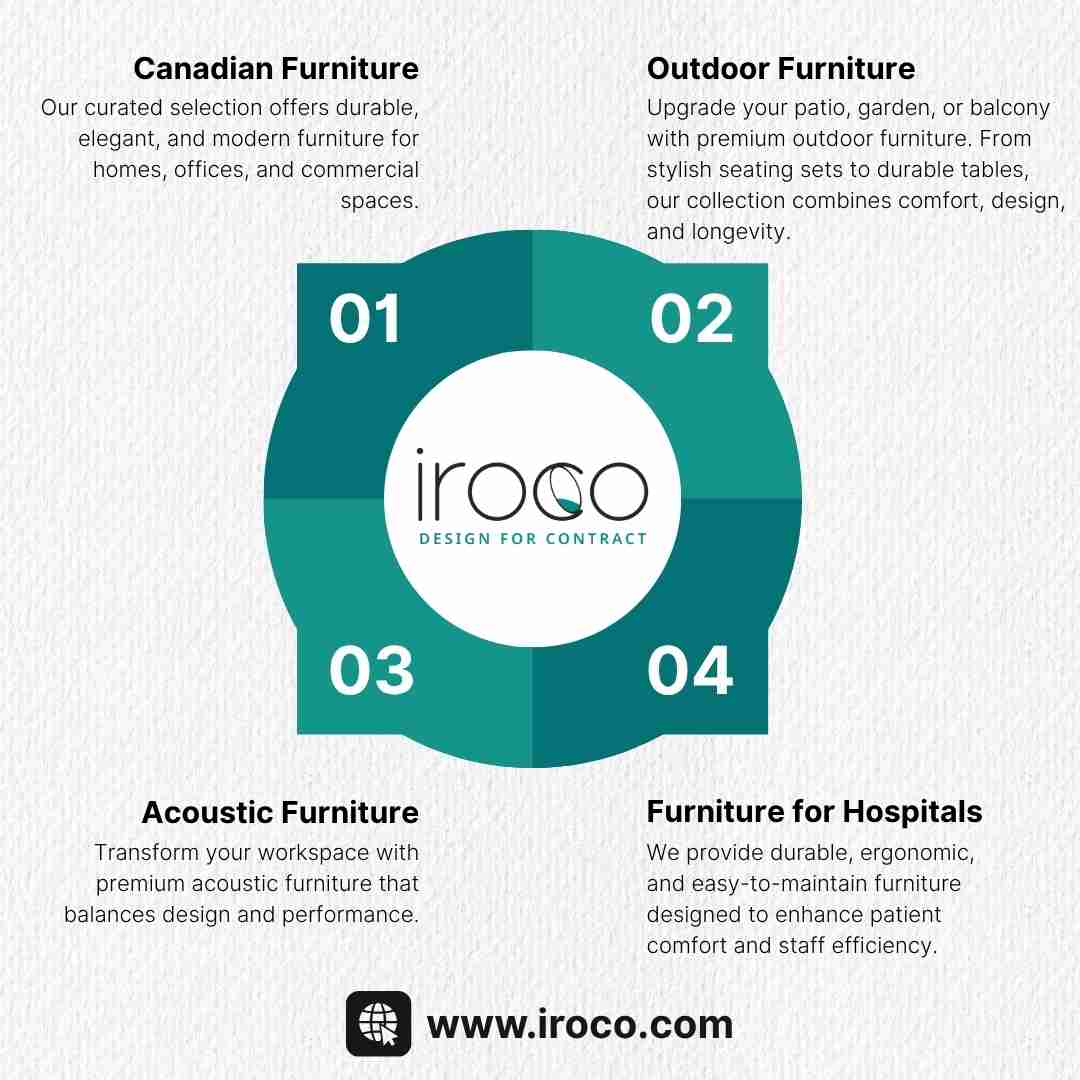 Canadian Furniture
Our curated selection offers durable, elegant, and modern furniture for homes, offices, and commercial spaces.

Outdoor Furniture
Upgrade your patio, garden, or balcony with premium outdoor furniture. From stylish seating sets to durable tables, our collection combines comfort, design, and longevity.

01

02

iroco
DESIGN FOR CONTRACT

03

04

Acoustic Furniture
Transform your workspace with premium acoustic furniture that balances design and performance.

Furniture for Hospitals
We provide durable, ergonomic, and easy-to-maintain furniture designed to enhance patient comfort and staff efficiency.

www.iroco.com